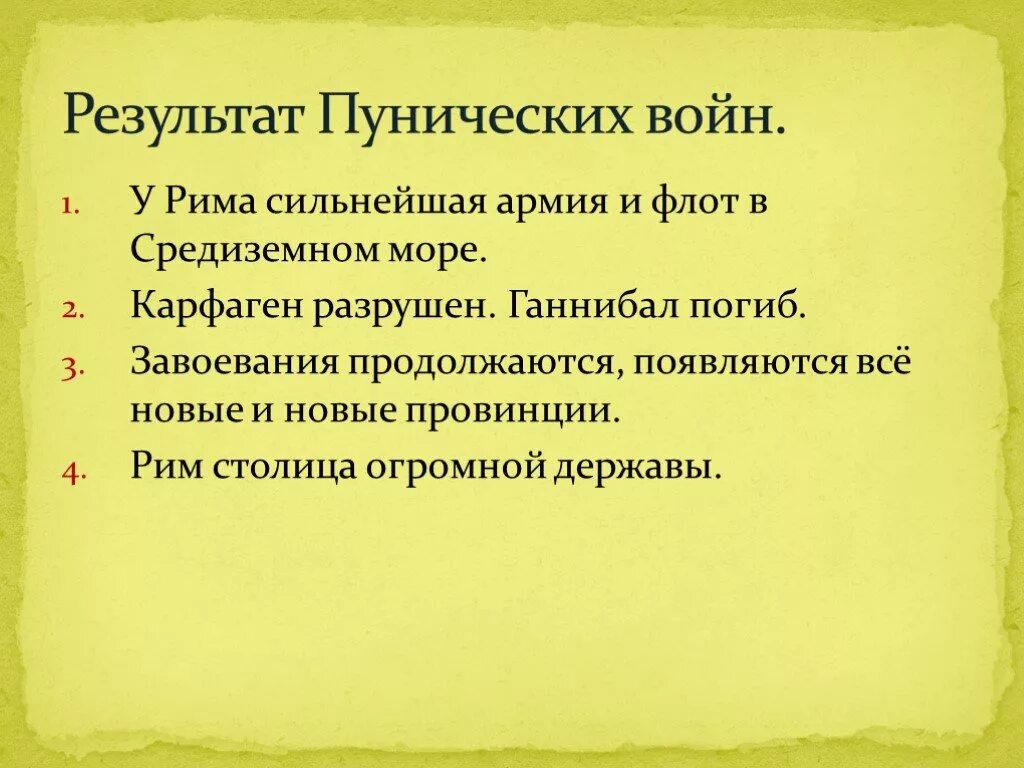 Результат Пунических войн.

1. У Рима сильнейшая армия и флот в Средиземном море.
2. Карфаген разрушен. Ганнибал погиб.
3. Завоевания продолжаются, появляются всё новые и новые провинции.
4. Рим столица огромной державы.